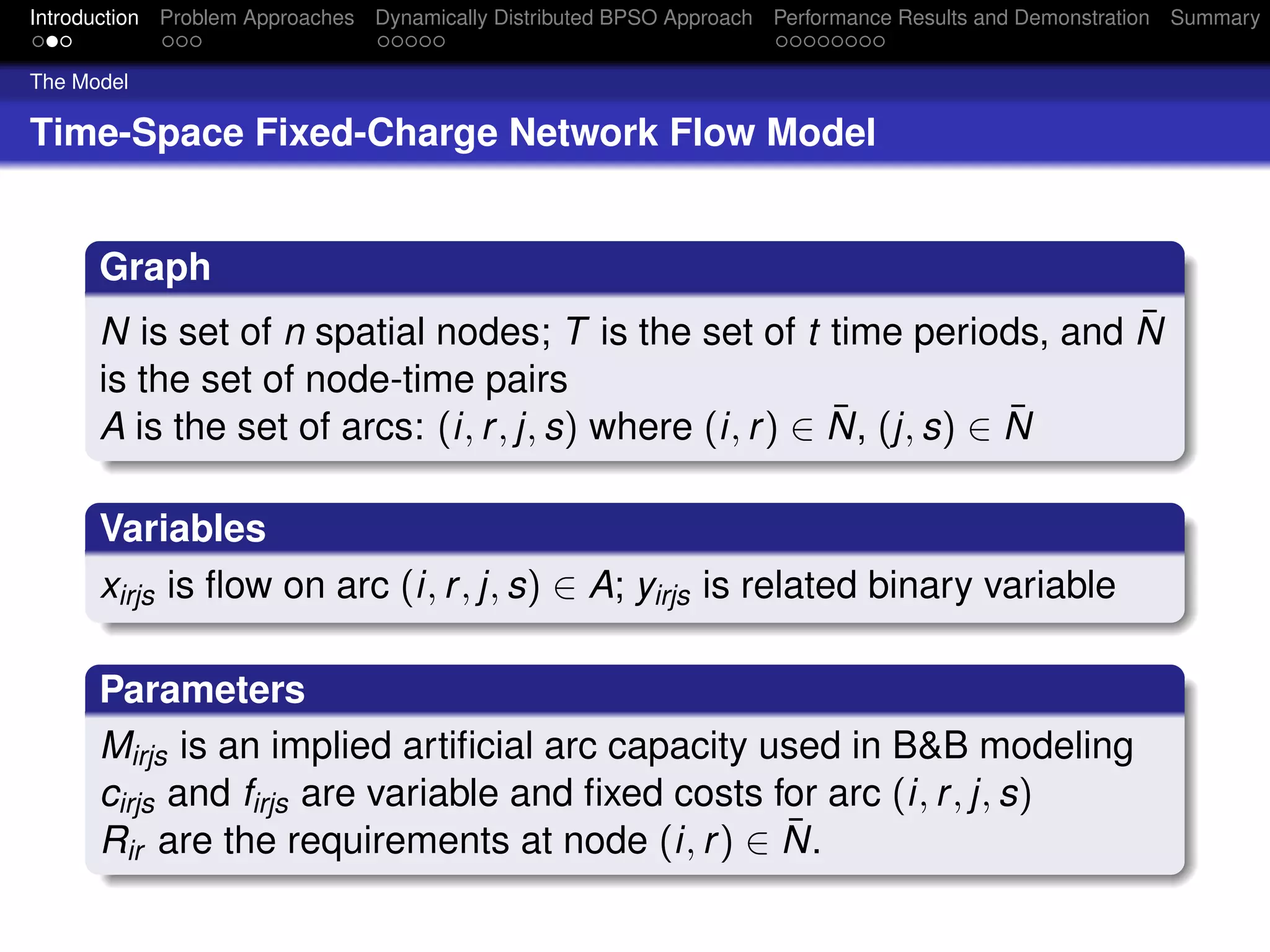 Introduction Problem Approaches Dynamically Distributed BPSO Approach Performance Results and Demonstration Summary

The Model

Time-Space Fixed-Charge Network Flow Model

Graph

$N$ is set of $n$ spatial nodes; $T$ is the set of $t$ time periods, and $\bar{N}$ is the set of node-time pairs
$A$ is the set of arcs: $(i, r, j, s)$ where $(i, r) \in \bar{N}$, $(j, s) \in \bar{N}$

Variables

$x_{irjs}$ is flow on arc $(i, r, j, s) \in A$; $y_{irjs}$ is related binary variable

Parameters

$M_{irjs}$ is an implied artificial arc capacity used in B&B modeling
$c_{irjs}$ and $f_{irjs}$ are variable and fixed costs for arc $(i, r, j, s)$
$R_{ir}$ are the requirements at node $(i, r) \in \bar{N}$.